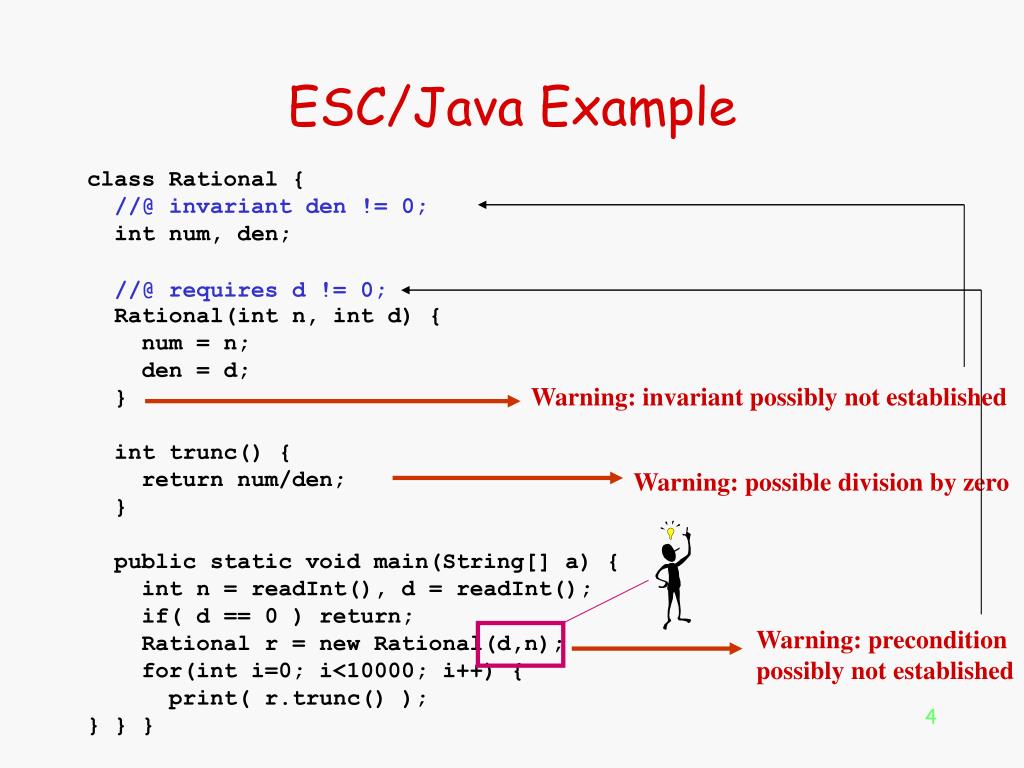 ESC/Java Example

class Rational {
  //@ invariant den != 0;
  int num, den;

  //@ requires d != 0;
  Rational(int n, int d) {
    num = n;
    den = d;
  }

  int trunc() {
    return num/den;
  }

  public static void main(String[] a) {
    int n = readInt(), d = readInt();
    if( d == 0 ) return;
    Rational r = new Rational(d,n);
    for(int i=0; i<10000; i++) {
      print( r.trunc() );
} } }

Warning: invariant possibly not established

Warning: possible division by zero

Warning: precondition possibly not established

4